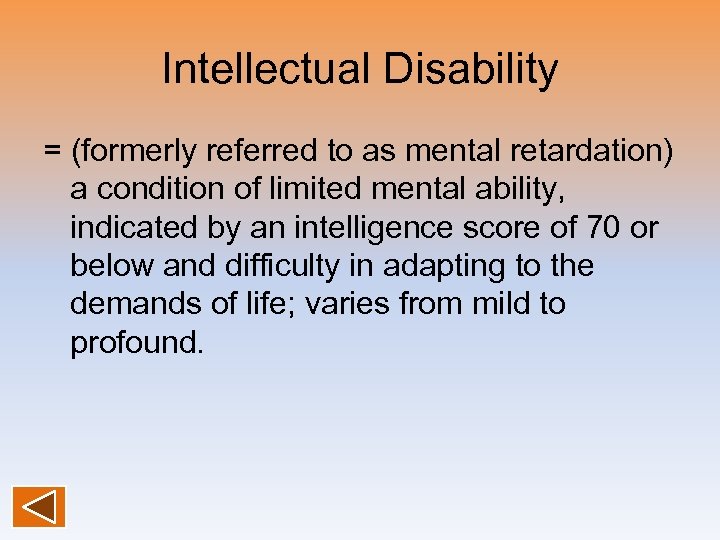 Intellectual Disability

= (formerly referred to as mental retardation) a condition of limited mental ability, indicated by an intelligence score of 70 or below and difficulty in adapting to the demands of life; varies from mild to profound.